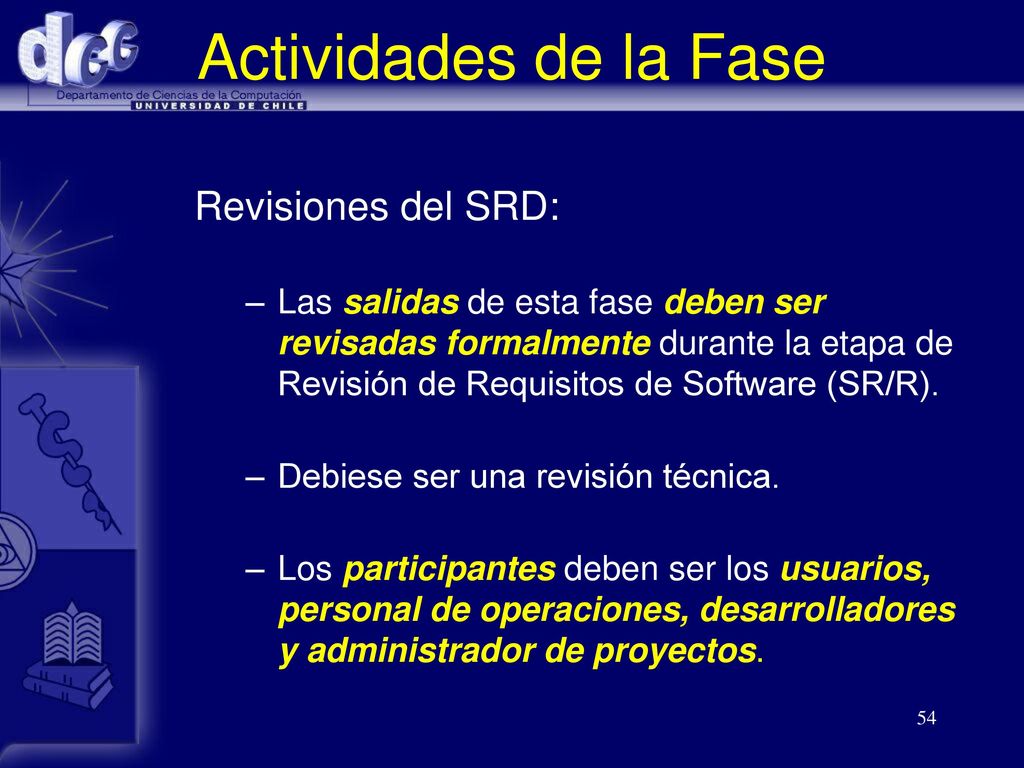 dcc
Departamento de Ciencias de la Computación
UNIVERSIDAD DE CHILE

Actividades de la Fase

Revisiones del SRD:

– Las salidas de esta fase deben ser revisadas formalmente durante la etapa de Revisión de Requisitos de Software (SR/R).

– Debiese ser una revisión técnica.

– Los participantes deben ser los usuarios, personal de operaciones, desarrolladores y administrador de proyectos.

54